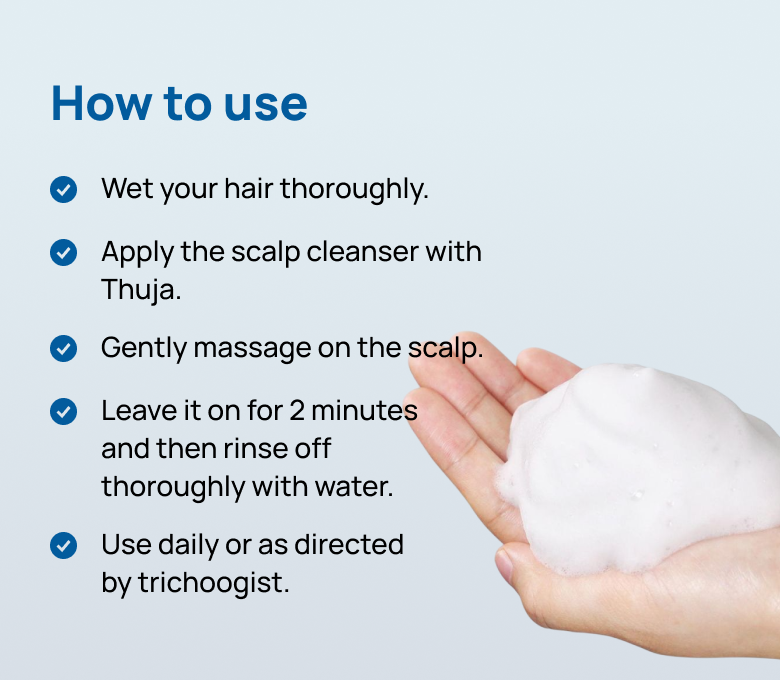 How to use

Wet your hair thoroughly.

Apply the scalp cleanser with Thuja.

Gently massage on the scalp.

Leave it on for 2 minutes and then rinse off thoroughly with water.

Use daily or as directed by trichoogist.